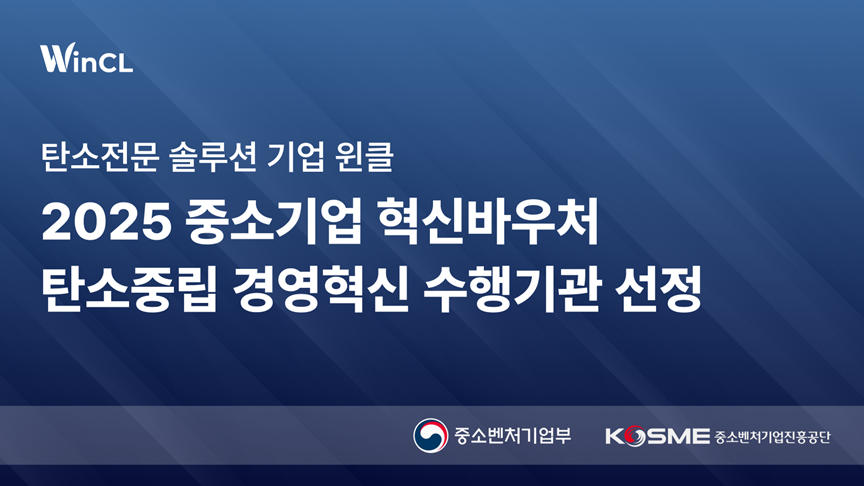 WinCL

탄소전문 솔루션 기업 윈클

2025 중소기업 혁신바우처
탄소중립 경영혁신 수행기관 선정

중소벤처기업부

KOSME 중소벤처기업진흥공단